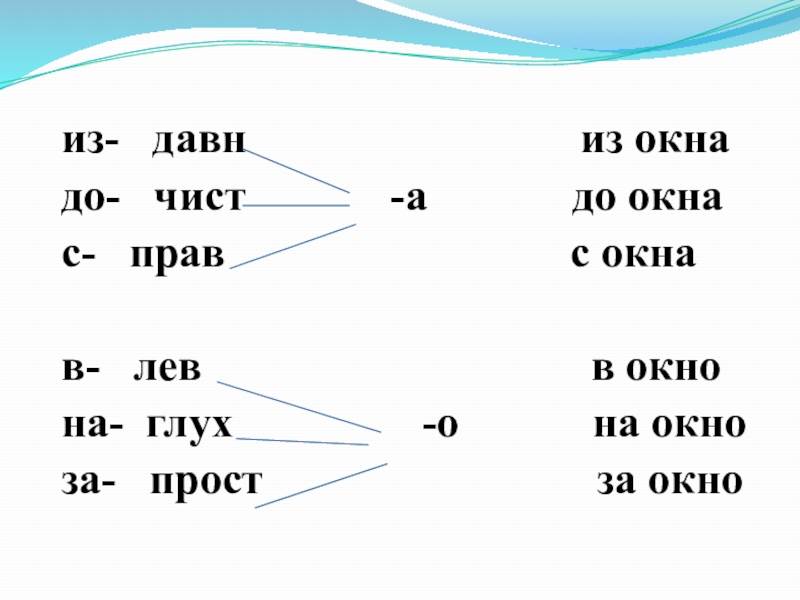 из- давн из окна
до- чист -а до окна
с- прав с окна

в- лев в окно
на- глух -о на окно
за- прост за окно